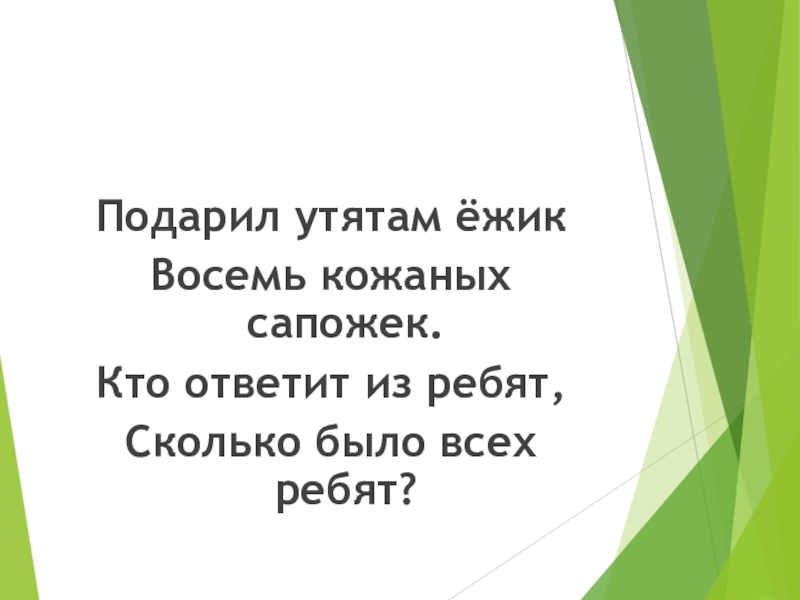 Подарил утятам ёжик
Восемь кожаных сапожек.
Кто ответит из ребят,
Сколько было всех ребят?